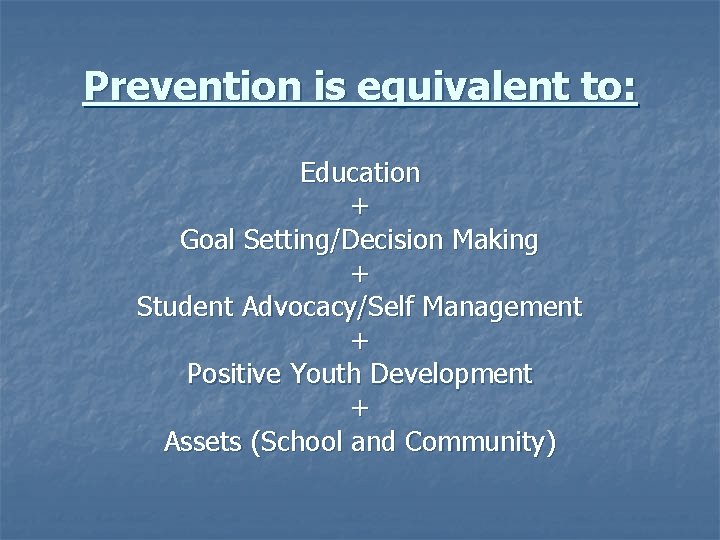 Prevention is equivalent to:

Education
+
Goal Setting/Decision Making
+
Student Advocacy/Self Management
+
Positive Youth Development
+
Assets (School and Community)